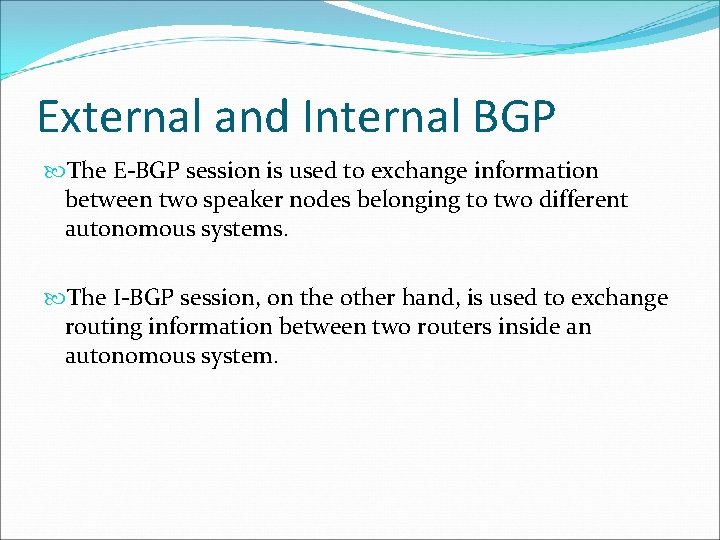 External and Internal BGP

The E-BGP session is used to exchange information between two speaker nodes belonging to two different autonomous systems.

The I-BGP session, on the other hand, is used to exchange routing information between two routers inside an autonomous system.